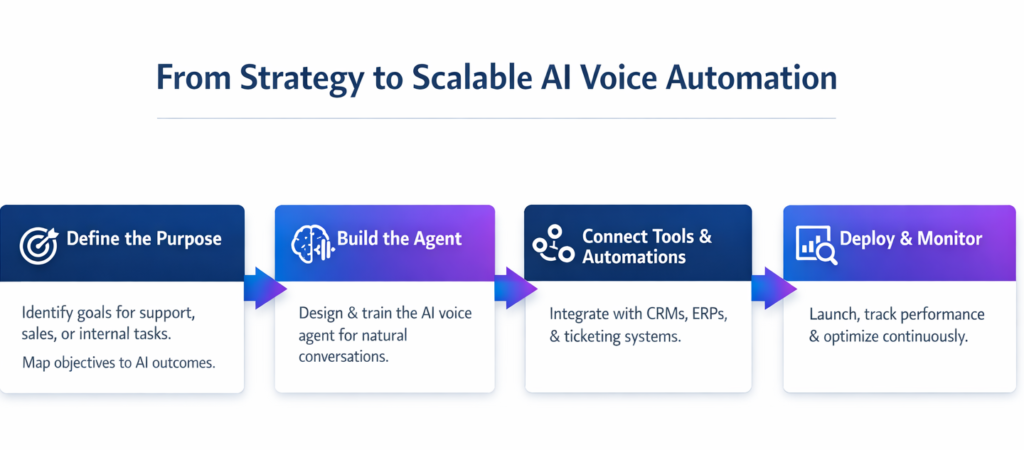 From Strategy to Scalable AI Voice Automation

Define the Purpose

Identify goals for support, sales, or internal tasks.

Map objectives to AI outcomes.

Build the Agent

Design & train the AI voice agent for natural conversations.

Connect Tools & Automations

Integrate with CRMs, ERPs, & ticketing systems.

Deploy & Monitor

Launch, track performance & optimize continuously.